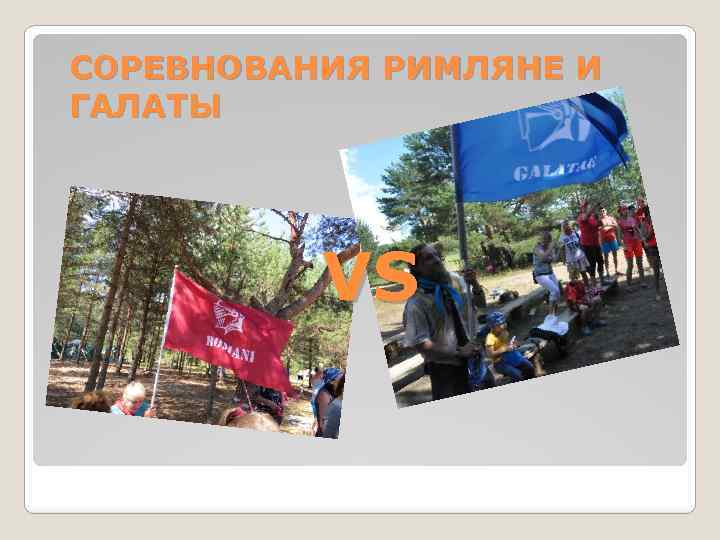 СОРЕВНОВАНИЯ РИМЛЯНЕ И ГАЛАТЫ

ROMANI

VS

GALATAE